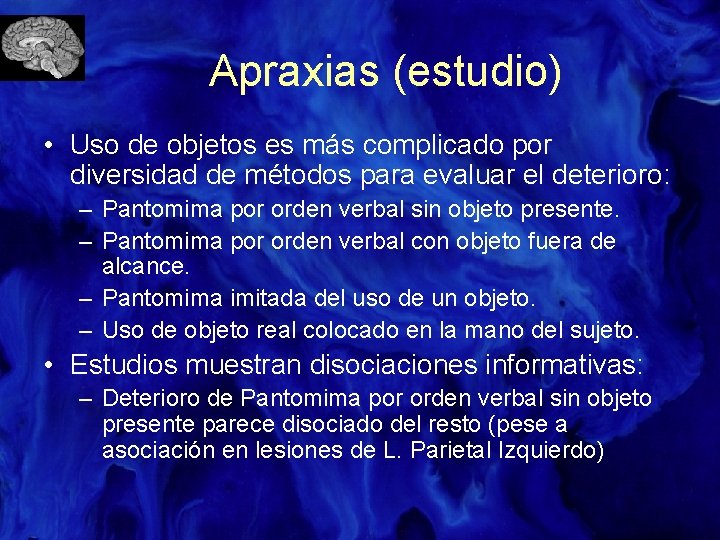 Apraxias (estudio)

• Uso de objetos es más complicado por diversidad de métodos para evaluar el deterioro:
– Pantomima por orden verbal sin objeto presente.
– Pantomima por orden verbal con objeto fuera de alcance.
– Pantomima imitada del uso de un objeto.
– Uso de objeto real colocado en la mano del sujeto.
• Estudios muestran disociaciones informativas:
– Deterioro de Pantomima por orden verbal sin objeto presente parece disociado del resto (pese a asociación en lesiones de L. Parietal Izquierdo)